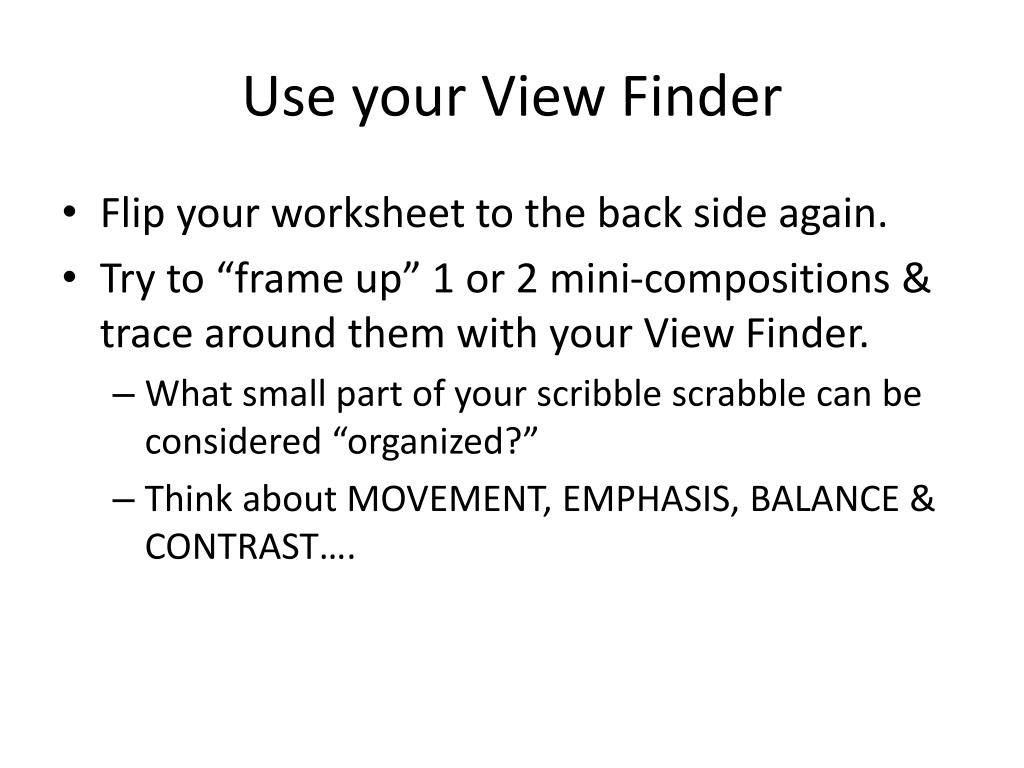 Use your View Finder

• Flip your worksheet to the back side again.
• Try to “frame up” 1 or 2 mini-compositions & trace around them with your View Finder.
– What small part of your scribble scrabble can be considered “organized?”
– Think about MOVEMENT, EMPHASIS, BALANCE & CONTRAST….